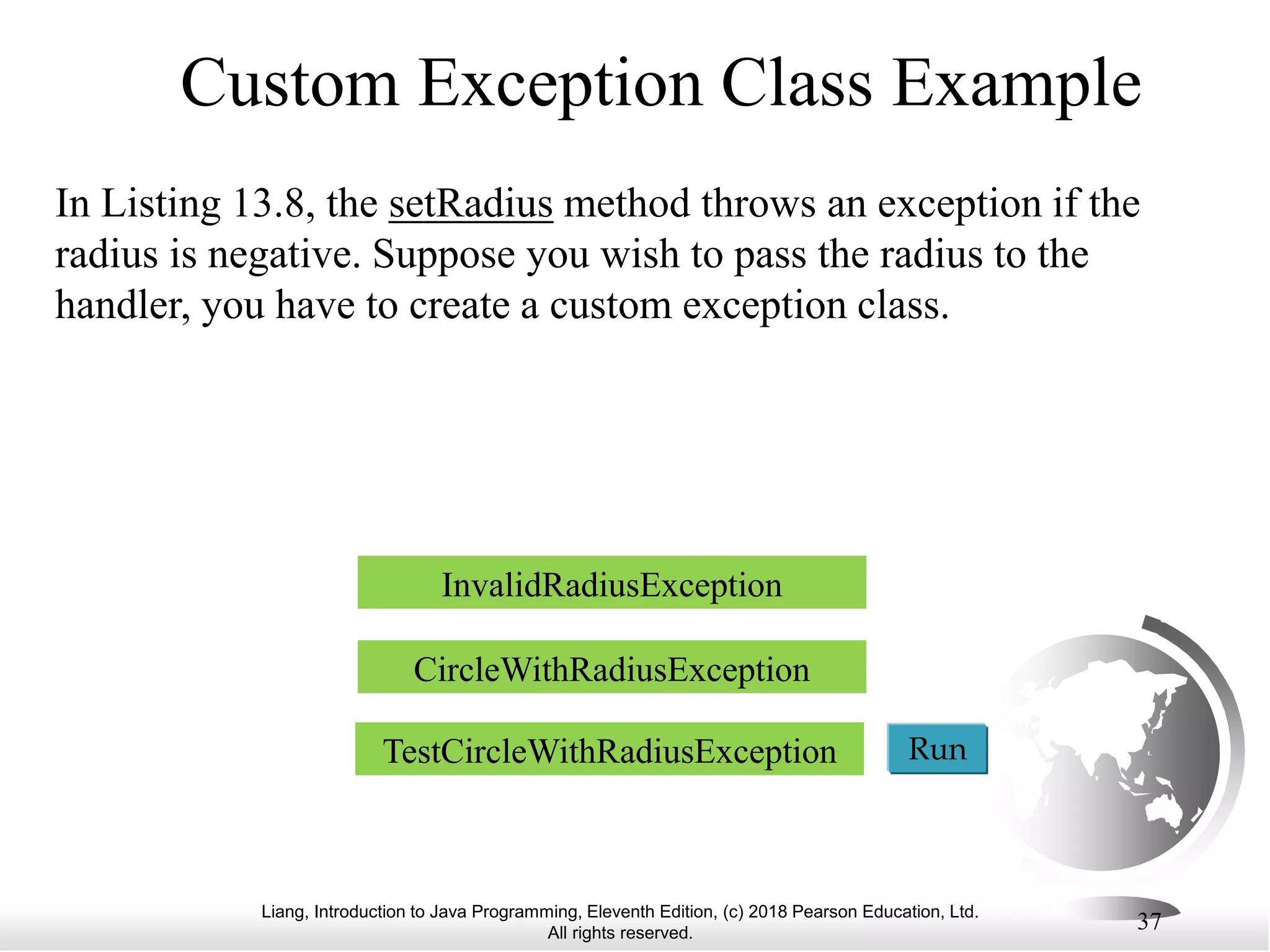 Custom Exception Class Example

In Listing 13.8, the setRadius method throws an exception if the radius is negative. Suppose you wish to pass the radius to the handler, you have to create a custom exception class.

InvalidRadiusException

CircleWithRadiusException

TestCircleWithRadiusException

Run

Liang, Introduction to Java Programming, Eleventh Edition, (c) 2018 Pearson Education, Ltd. All rights reserved.

37